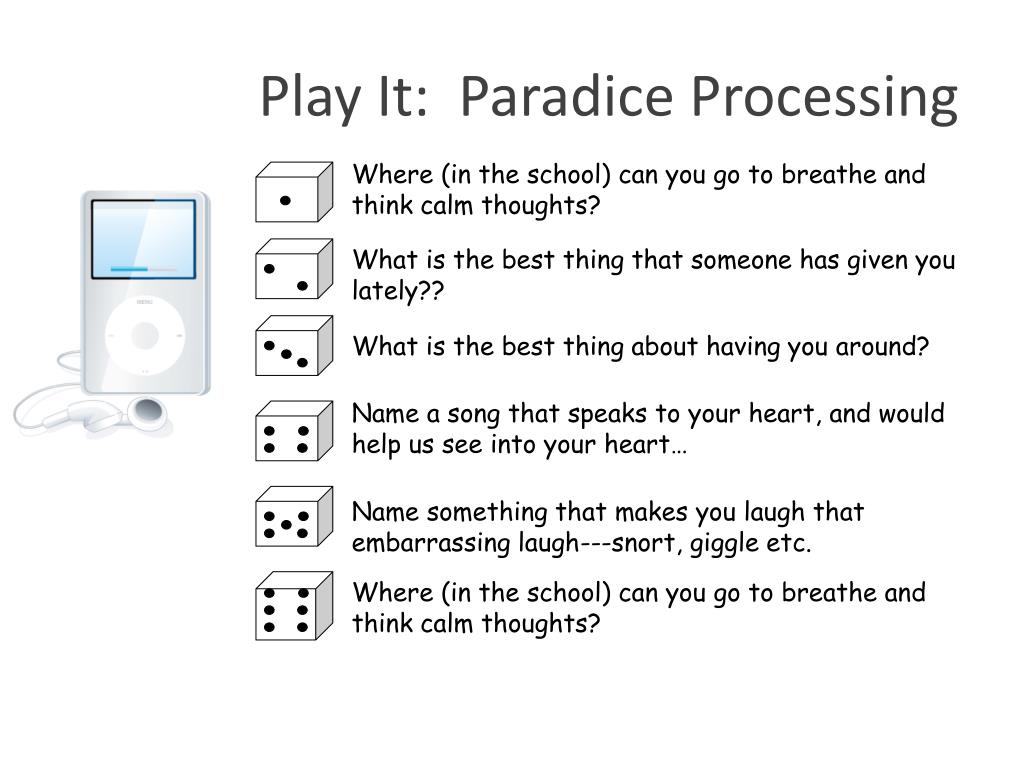 Play It:  Paradice Processing

Where (in the school) can you go to breathe and think calm thoughts?

What is the best thing that someone has given you lately??

What is the best thing about having you around?

Name a song that speaks to your heart, and would help us see into your heart…

Name something that makes you laugh that embarrassing laugh---snort, giggle etc.

Where (in the school) can you go to breathe and think calm thoughts?